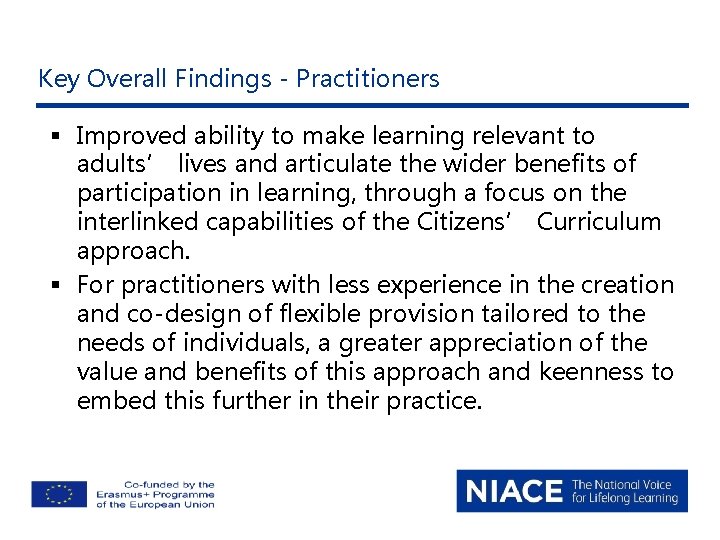 Key Overall Findings - Practitioners

▪ Improved ability to make learning relevant to adults' lives and articulate the wider benefits of participation in learning, through a focus on the interlinked capabilities of the Citizens' Curriculum approach.

▪ For practitioners with less experience in the creation and co-design of flexible provision tailored to the needs of individuals, a greater appreciation of the value and benefits of this approach and keenness to embed this further in their practice.

Co-funded by the Erasmus+ Programme of the European Union

NIACE The National Voice for Lifelong Learning